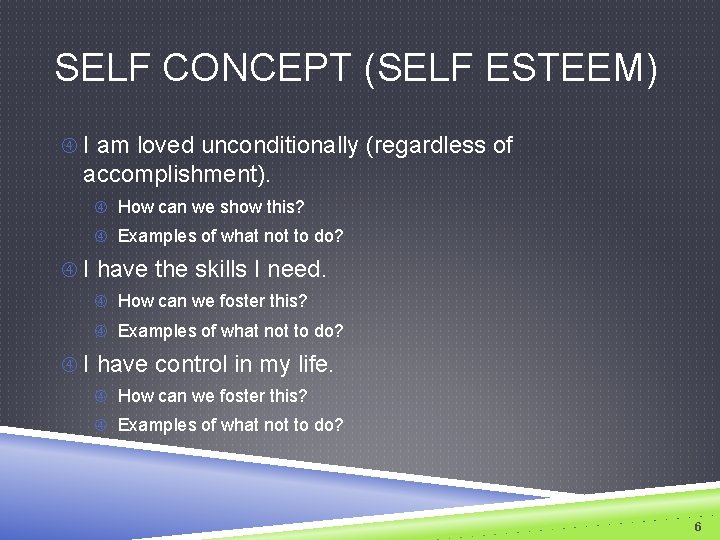 SELF CONCEPT (SELF ESTEEM)

I am loved unconditionally (regardless of accomplishment).

How can we show this?

Examples of what not to do?

I have the skills I need.

How can we foster this?

Examples of what not to do?

I have control in my life.

How can we foster this?

Examples of what not to do?

6